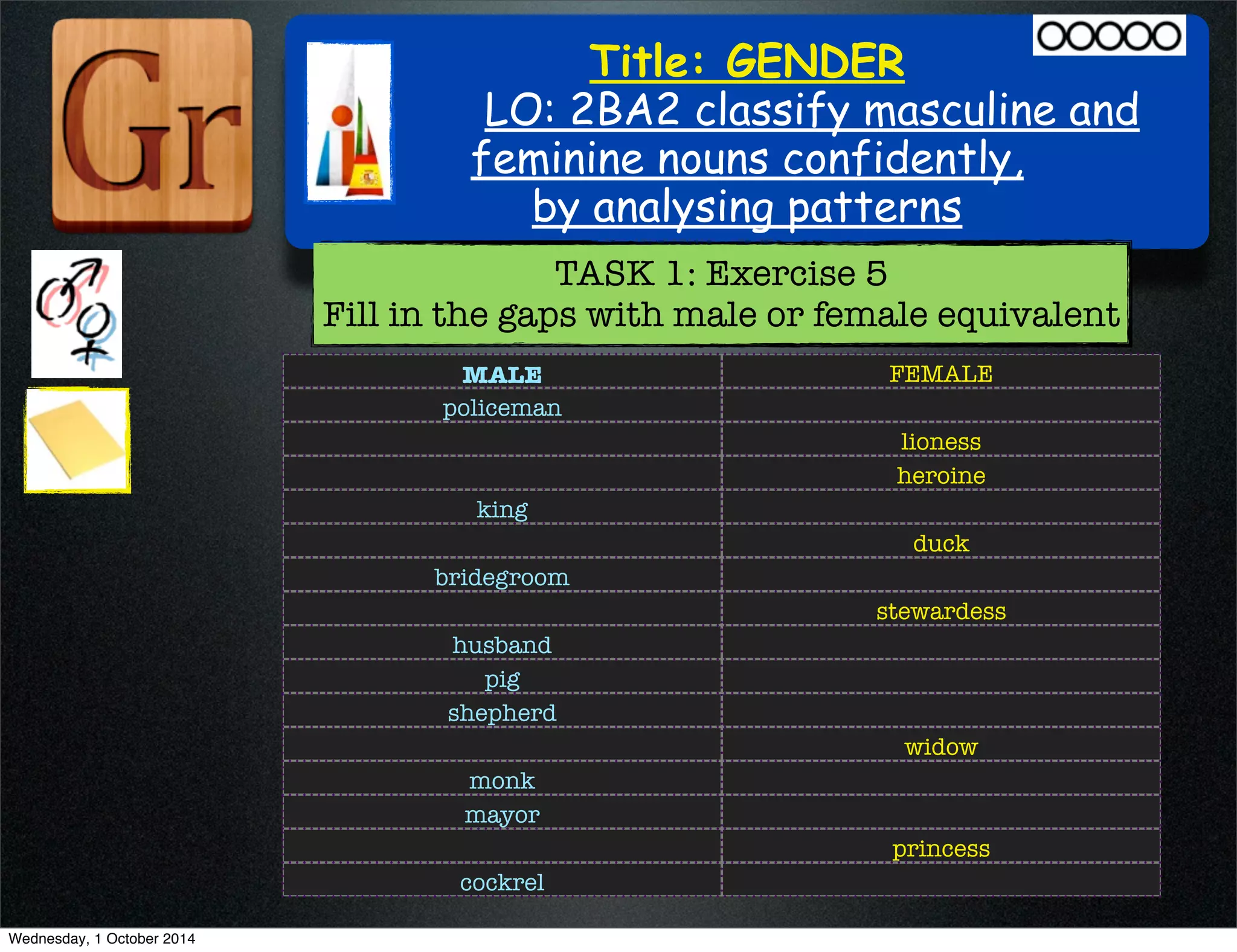 Gr

Title: GENDER
LO: 2BA2 classify masculine and feminine nouns confidently, by analysing patterns

TASK 1: Exercise 5
Fill in the gaps with male or female equivalent

| MALE | FEMALE |
|---|---|
| policeman | |
| | lioness |
| | heroine |
| king | |
| | duck |
| bridegroom | |
| | stewardess |
| husband | |
| pig | |
| shepherd | |
| | widow |
| monk | |
| mayor | |
| | princess |
| cockrel | |

Wednesday, 1 October 2014